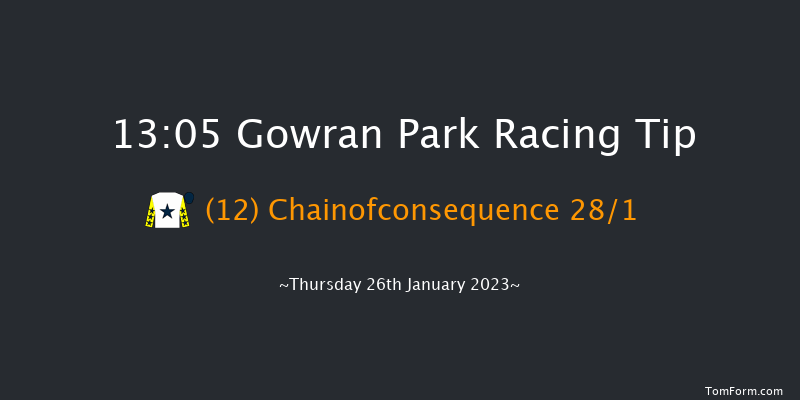 13:05 Gowran Park Racing Tip

(12) Chainofconsequence 28/1

~Thursday 26th January 2023~

TomForm.com